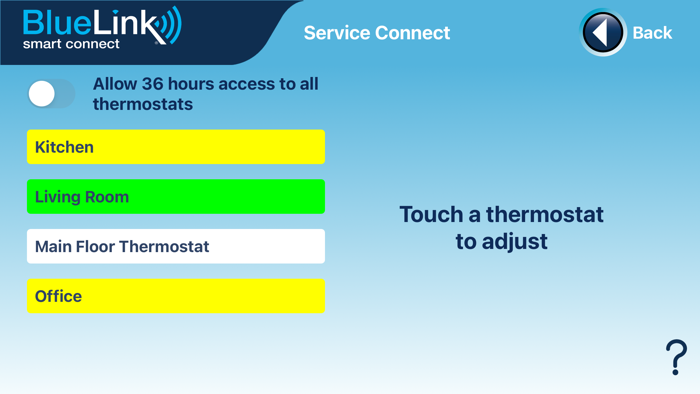 BlueLink
smart connect

Service Connect

Back

Allow 36 hours access to all thermostats

Kitchen

Living Room

Main Floor Thermostat

Office

Touch a thermostat to adjust

?